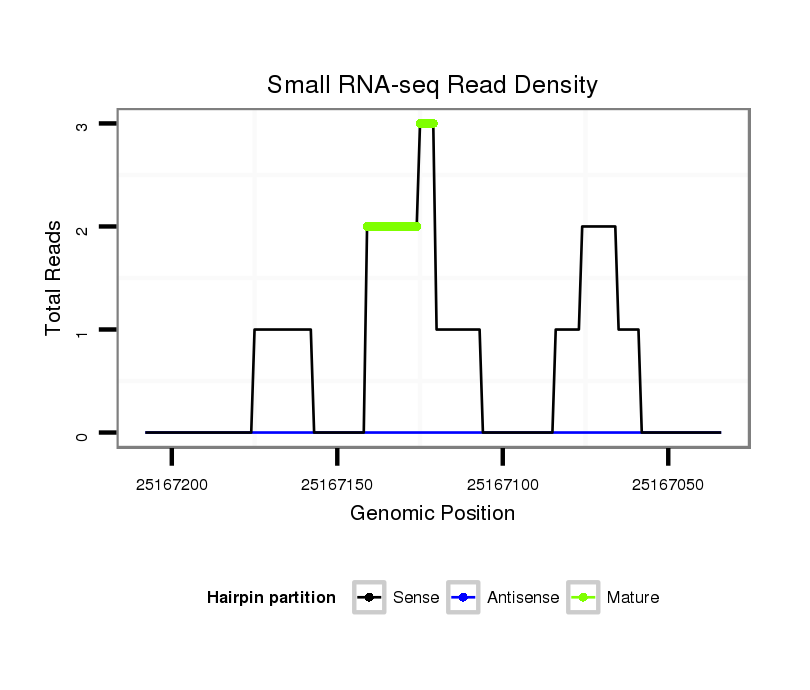 Small RNA-seq Read Density

Total Reads

3
2
1
0

25167200
25167150
25167100
25167050

Genomic Position

Hairpin partition
Sense
Antisense
Mature